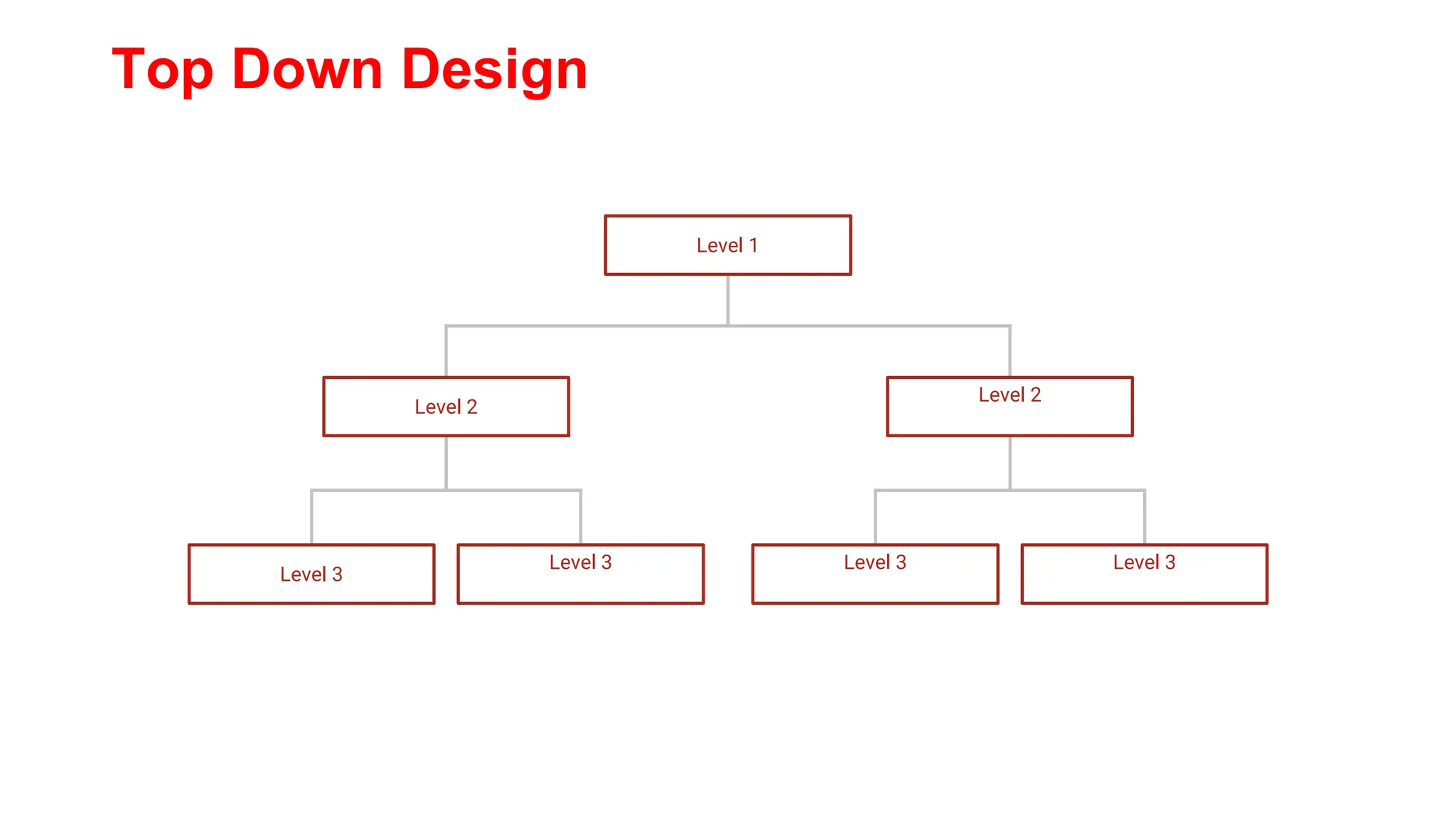 Top Down Design

Level 1

Level 2

Level 2

Level 3

Level 3

Level 3

Level 3